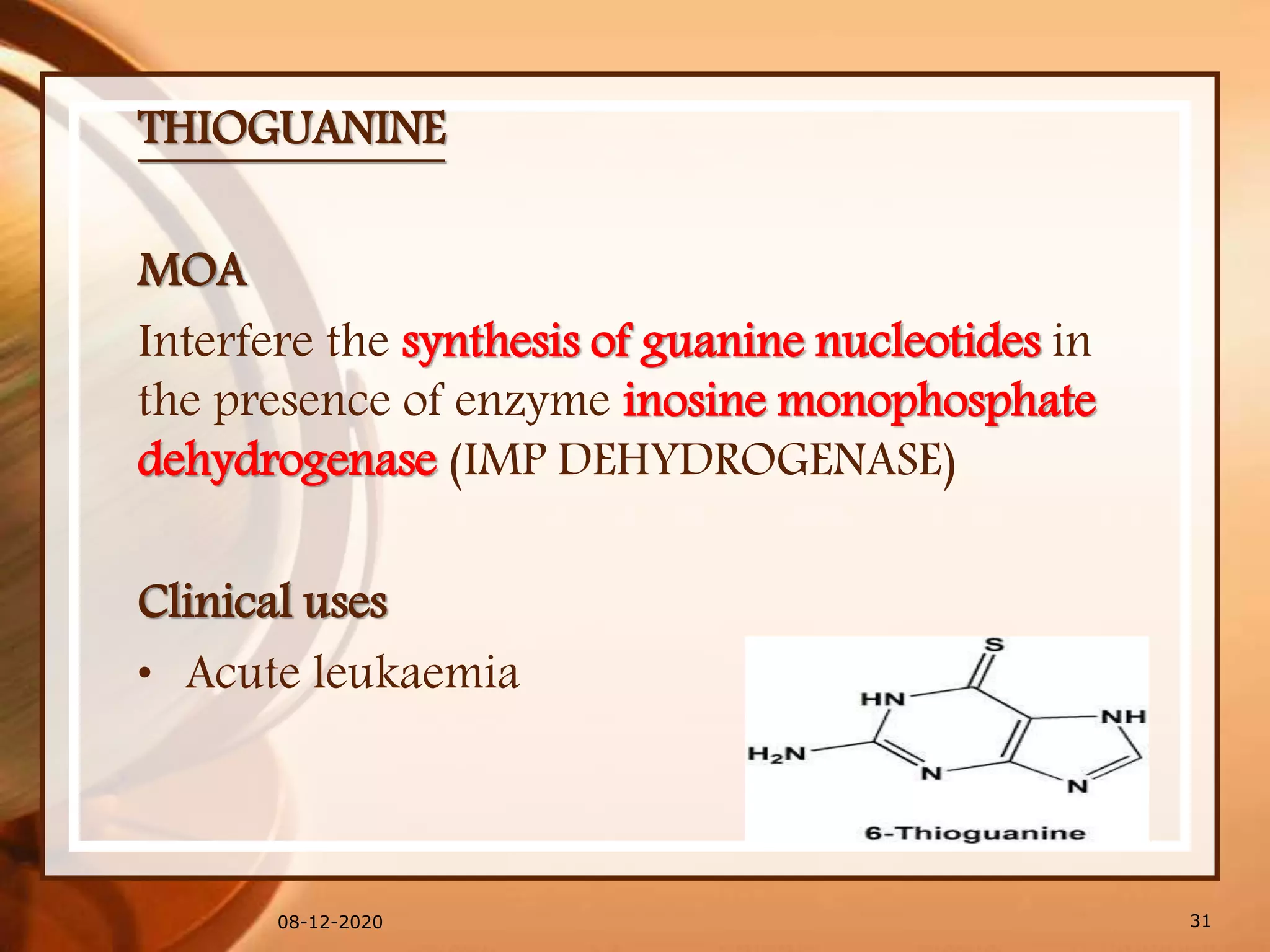 THIOGUANINE

MOA

Interfere the synthesis of guanine nucleotides in the presence of enzyme inosine monophosphate dehydrogenase (IMP DEHYDROGENASE)

Clinical uses

• Acute leukaemia

S

HN

NH

$H_2N$

N

N

6-Thioguanine

08-12-2020

31